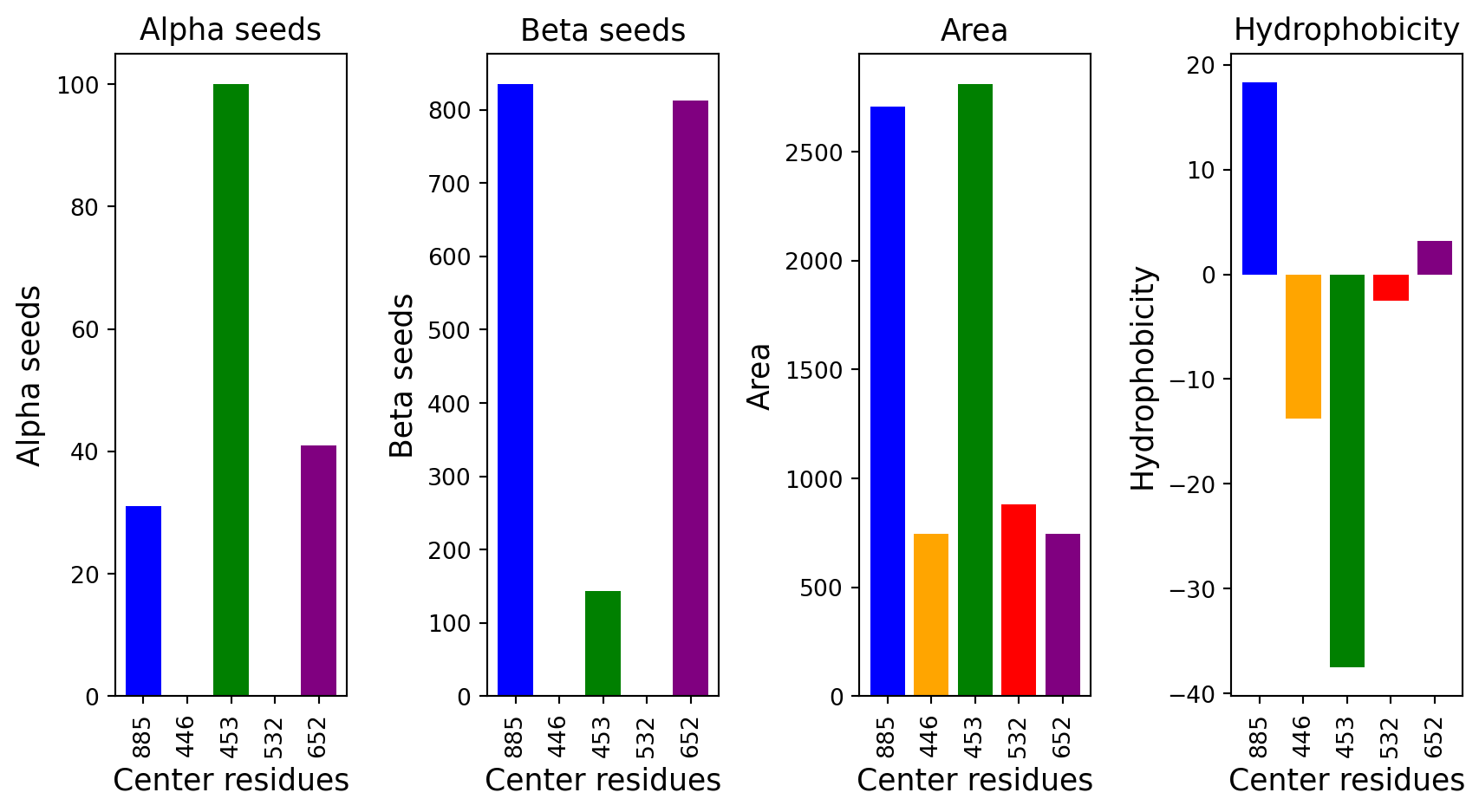 Alpha seeds

Alpha seeds

100
80
60
40
20
0

885
446
453
532
652

Center residues

Beta seeds

Beta seeds

800
700
600
500
400
300
200
100
0

885
446
453
532
652

Center residues

Area

Area

2500
2000
1500
1000
500
0

885
446
453
532
652

Center residues

Hydrophobicity

Hydrophobicity

20
10
0
−10
−20
−30
−40

885
446
453
532
652

Center residues